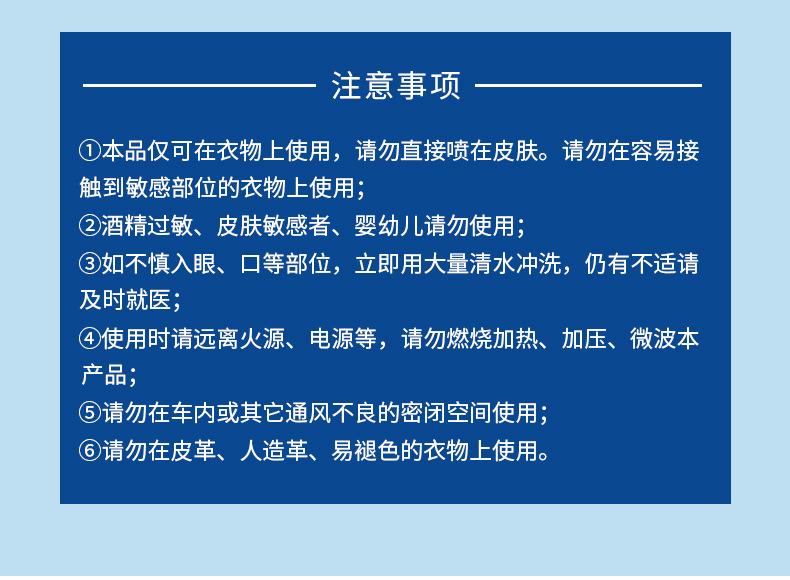 注意事项

①本品仅可在衣物上使用，请勿直接喷在皮肤。请勿在容易接触到敏感部位的衣物上使用；

②酒精过敏、皮肤敏感者、婴幼儿请勿使用；

③如不慎入眼、口等部位，立即用大量清水冲洗，仍有不适请及时就医；

④使用时请远离火源、电源等，请勿燃烧加热、加压、微波本产品；

⑤请勿在车内或其它通风不良的密闭空间使用；

⑥请勿在皮革、人造革、易褪色的衣物上使用。